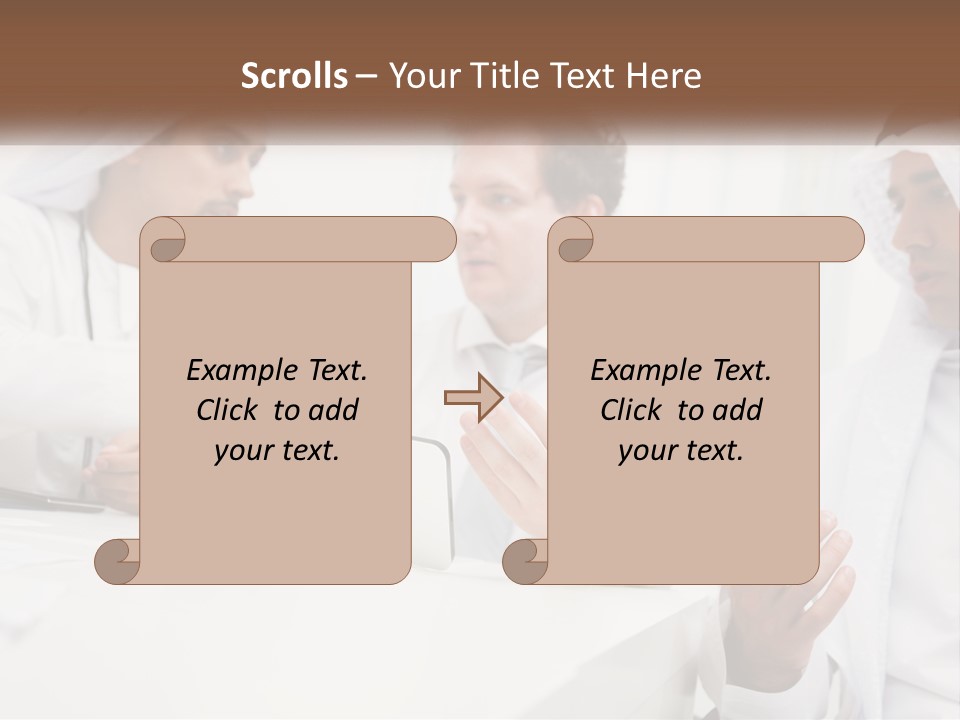 Scrolls – Your Title Text Here

Example Text. Click to add your text.

Example Text. Click to add your text.